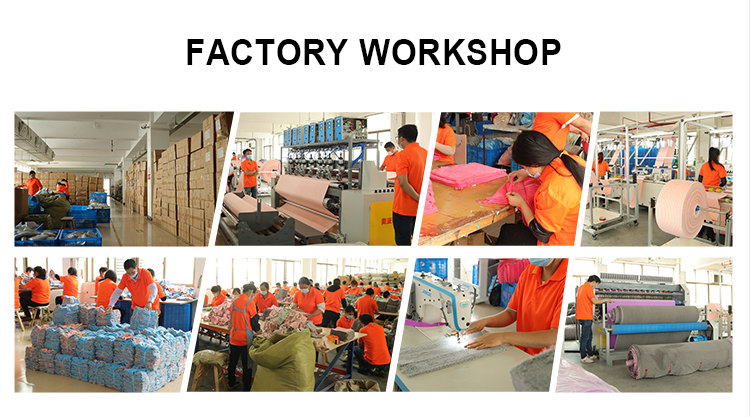 FACTORY WORKSHOP